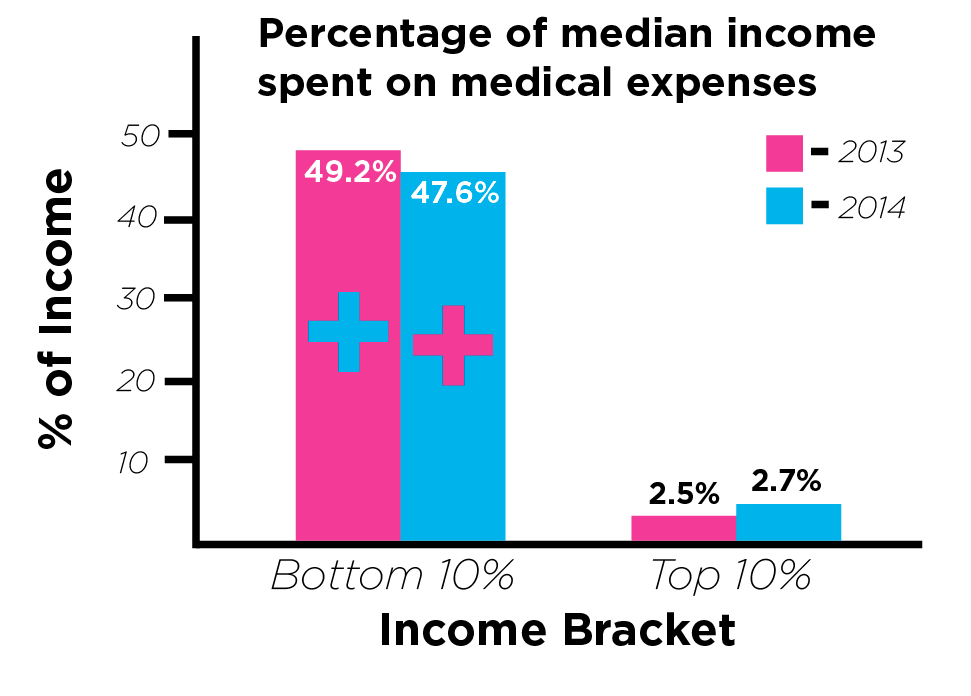 Percentage of median income spent on medical expenses

- 2013
- 2014

% of Income

50
40
30
20
10

49.2%
47.6%

2.5%
2.7%

Bottom 10%
Top 10%

Income Bracket